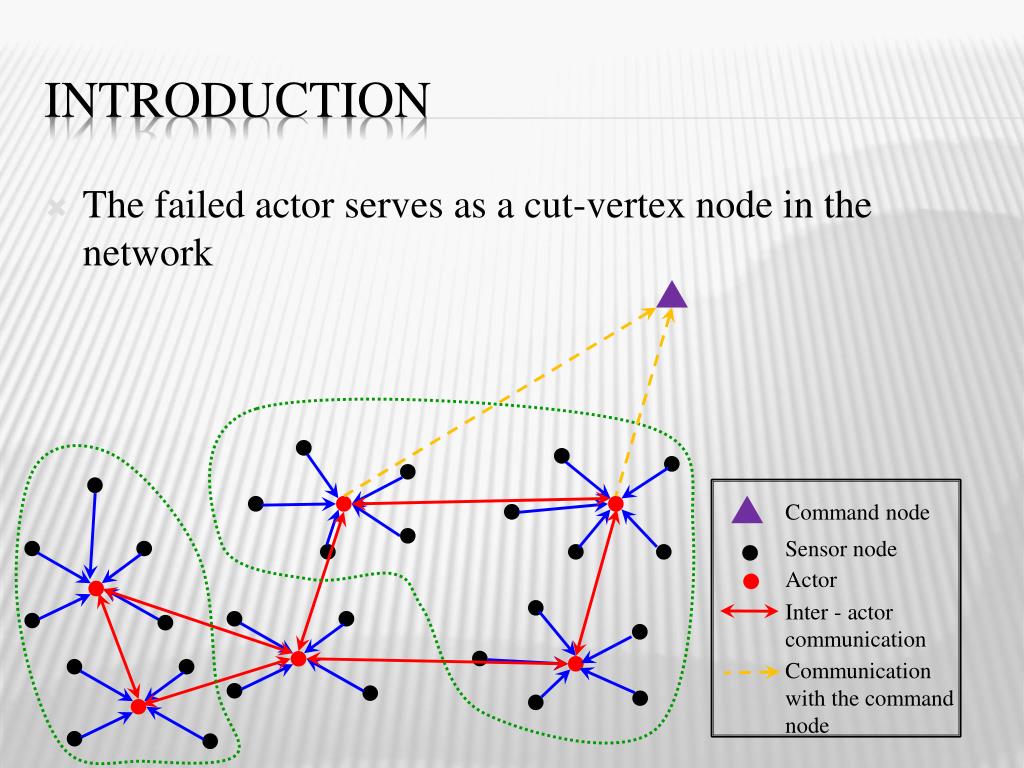 INTRODUCTION

The failed actor serves as a cut-vertex node in the network

Command node
Sensor node
Actor
Inter - actor communication
Communication with the command node